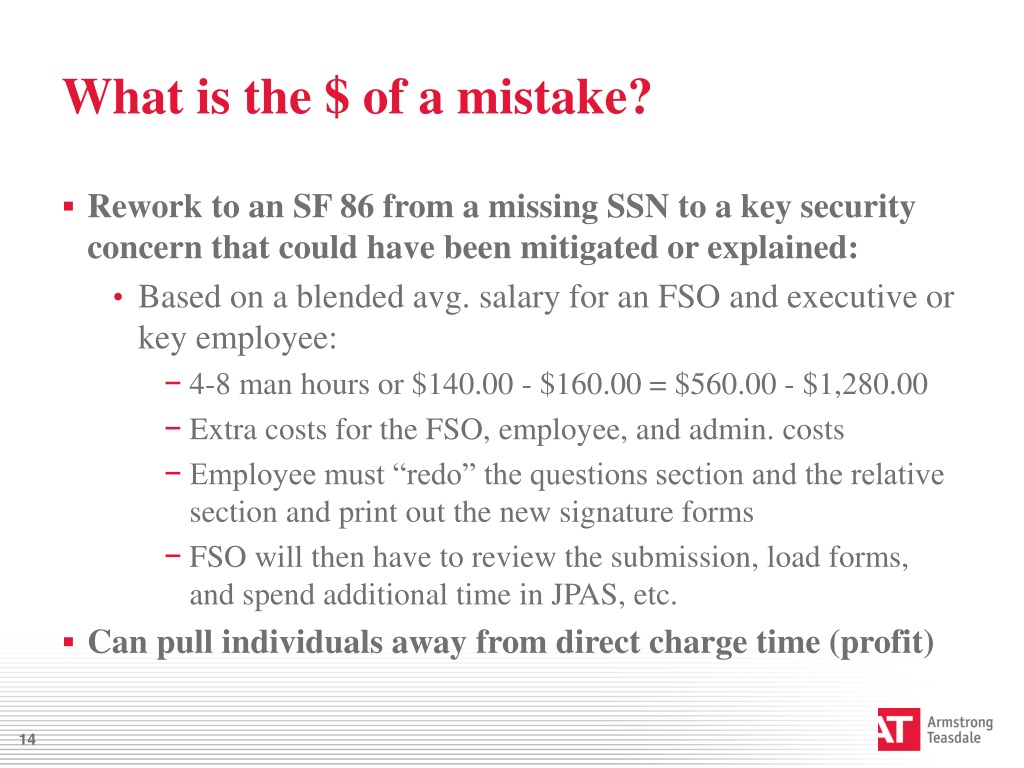 What is the \$ of a mistake?

▪ Rework to an SF 86 from a missing SSN to a key security concern that could have been mitigated or explained:

• Based on a blended avg. salary for an FSO and executive or key employee:

− 4-8 man hours or \$140.00 - \$160.00 = \$560.00 - \$1,280.00

− Extra costs for the FSO, employee, and admin. costs

− Employee must “redo” the questions section and the relative section and print out the new signature forms

− FSO will then have to review the submission, load forms, and spend additional time in JPAS, etc.

▪ Can pull individuals away from direct charge time (profit)

14

AT Armstrong Teasdale